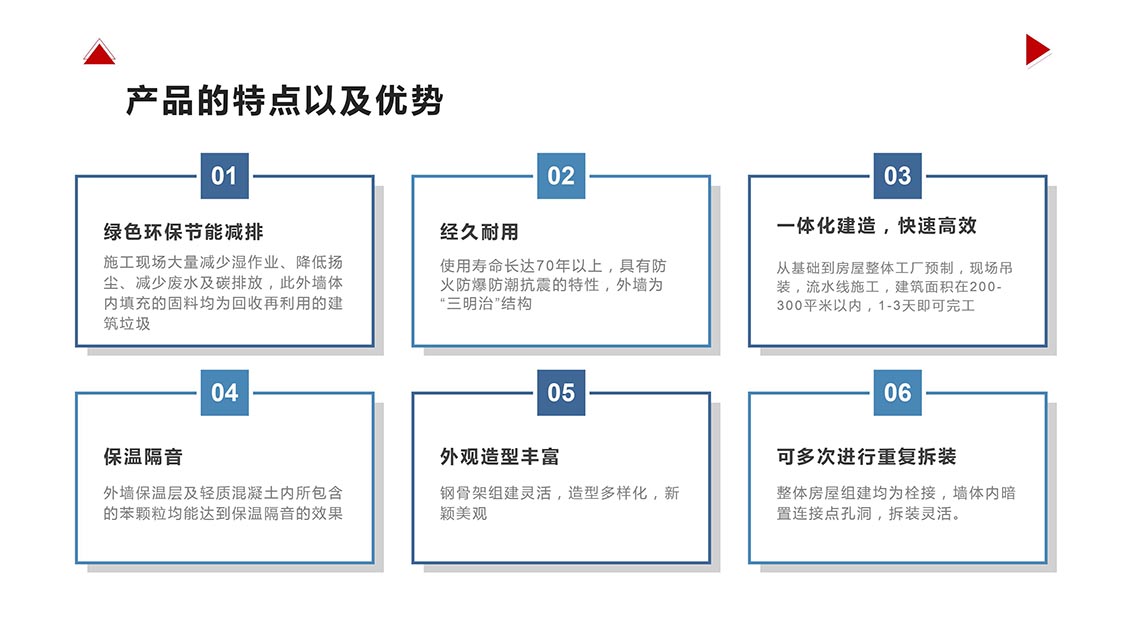 产品的特点以及优势

01

绿色环保节能减排

施工现场大量减少湿作业、降低扬尘、减少废水及碳排放，此外墙体内填充的固料均为回收再利用的建筑垃圾

02

经久耐用

使用寿命长达70年以上，具有防火防爆防潮抗震的特性，外墙为“三明治”结构

03

一体化建造，快速高效

从基础到房屋整体工厂预制，现场吊装，流水线施工，建筑面积在200-300平米以内，1-3天即可完工

04

保温隔音

外墙保温层及轻质混凝土内所包含的苯颗粒均能达到保温隔音的效果

05

外观造型丰富

钢骨架组建灵活，造型多样化，新颖美观

06

可多次进行重复拆装

整体房屋组建均为栓接，墙体内暗置连接点孔洞，拆装灵活。